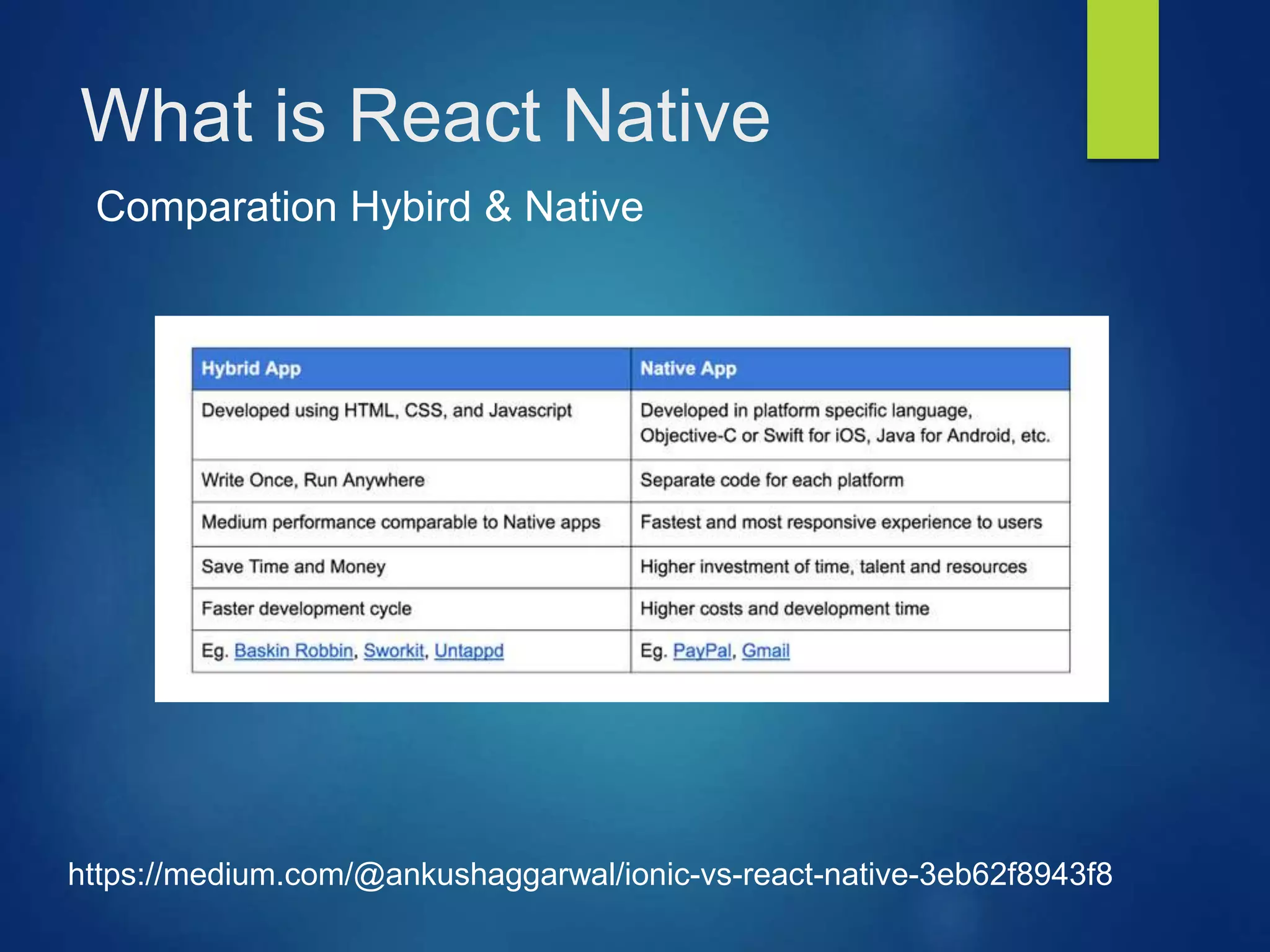 What is React Native

Comparation Hybird & Native

| Hybrid App | Native App |
|---|---|
| Developed using HTML, CSS, and Javascript | Developed in platform specific language, Objective-C or Swift for iOS, Java for Android, etc. |
| Write Once, Run Anywhere | Separate code for each platform |
| Medium performance comparable to Native apps | Fastest and most responsive experience to users |
| Save Time and Money | Higher investment of time, talent and resources |
| Faster development cycle | Higher costs and development time |
| Eg. Baskin Robbin, Sworkit, Untappd | Eg. PayPal, Gmail |

https://medium.com/@ankushaggarwal/ionic-vs-react-native-3eb62f8943f8